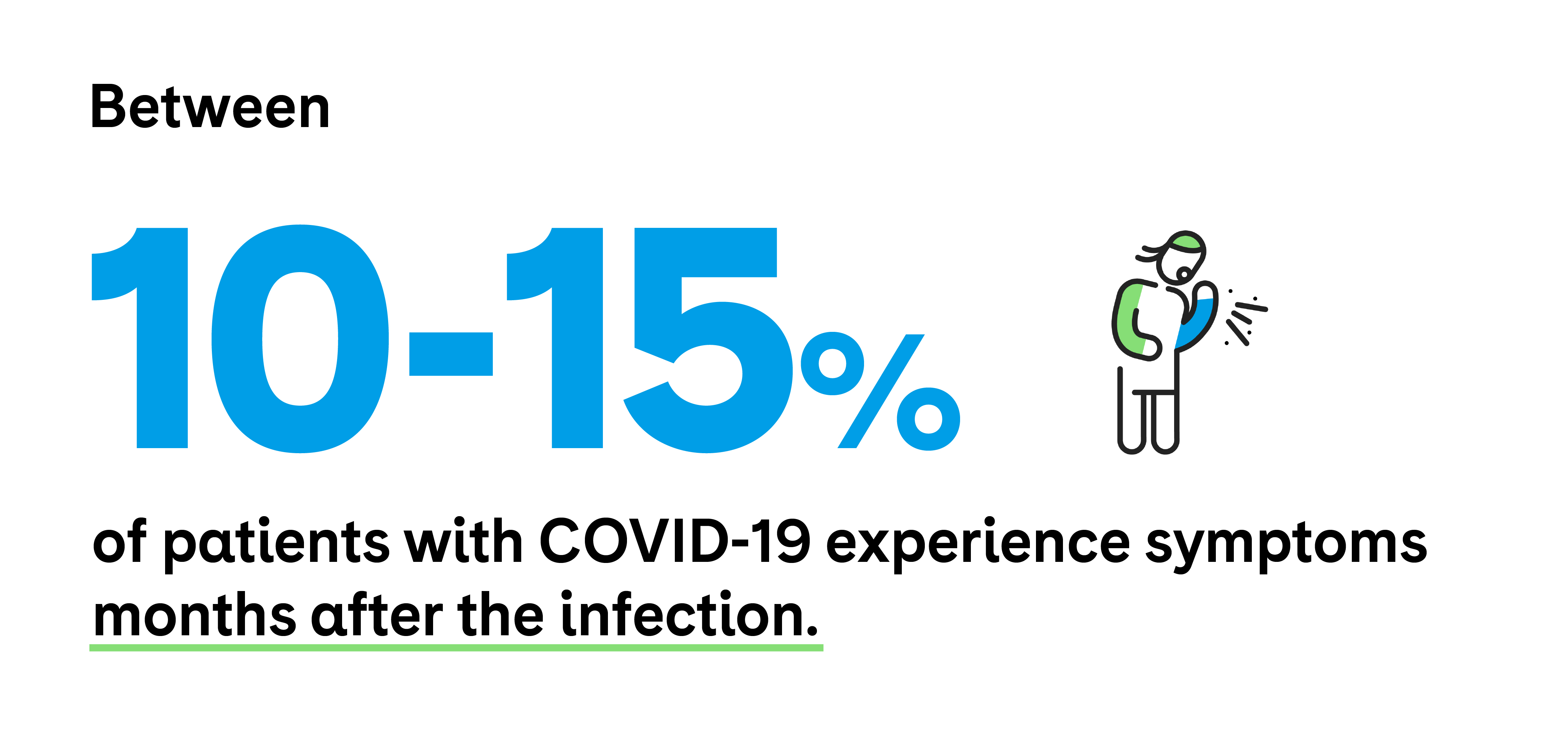 Between

10-15%

of patients with COVID-19 experience symptoms months after the infection.